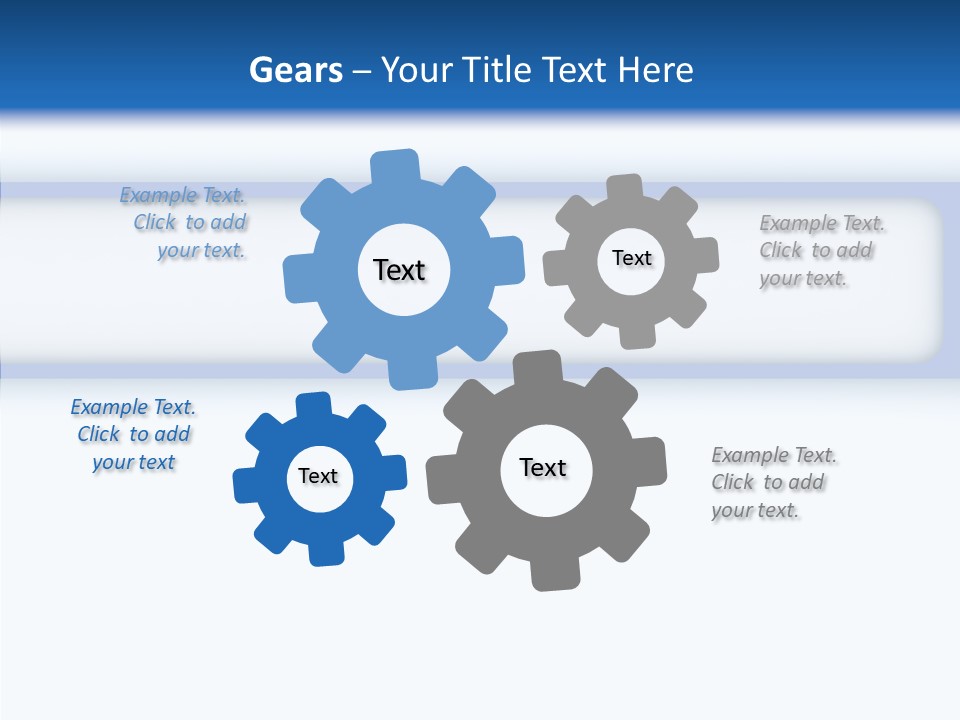 Gears – Your Title Text Here

Example Text. Click to add your text.

Text

Text

Example Text. Click to add your text.

Example Text. Click to add your text

Text

Text

Example Text. Click to add your text.